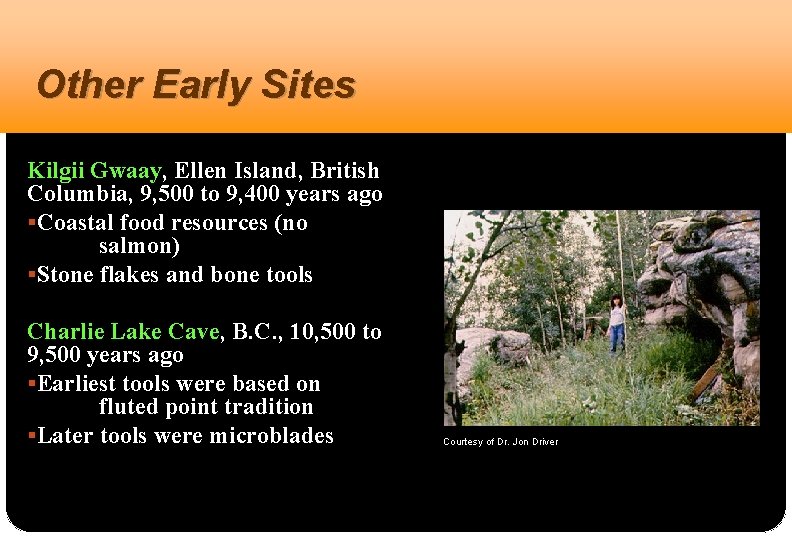 Other Early Sites

Kilgii Gwaay, Ellen Island, British Columbia, 9,500 to 9,400 years ago

▪Coastal food resources (no salmon)

▪Stone flakes and bone tools

Charlie Lake Cave, B.C., 10,500 to 9,500 years ago

▪Earliest tools were based on fluted point tradition

▪Later tools were microblades

Courtesy of Dr. Jon Driver